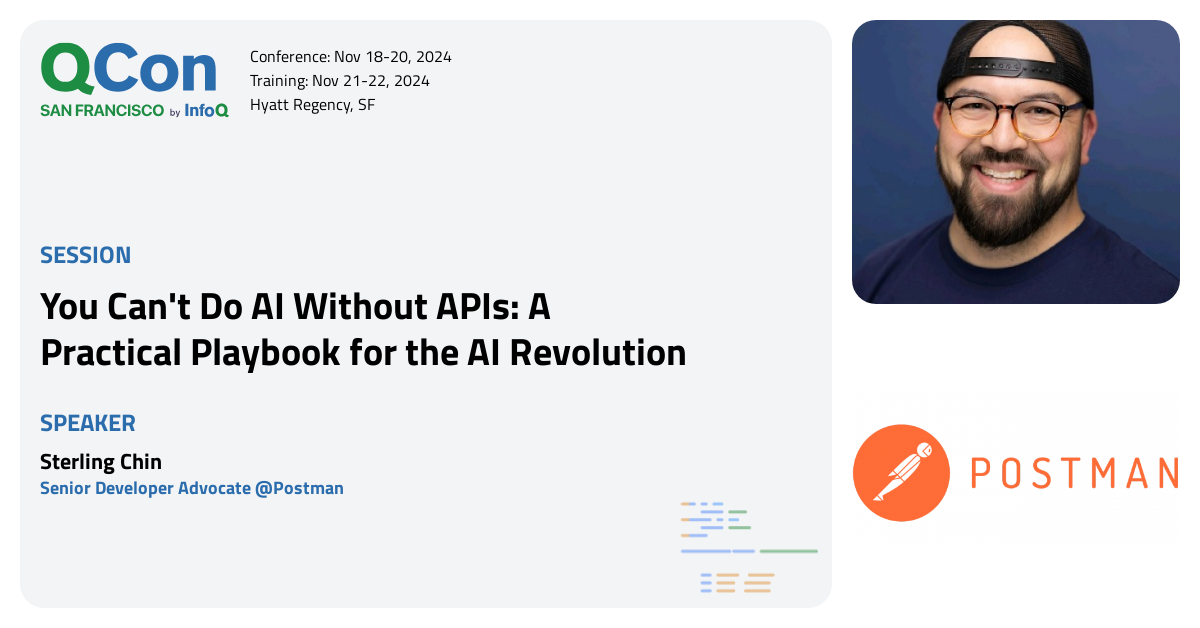 QCon
SAN FRANCISCO by InfoQ

Conference: Nov 18-20, 2024
Training: Nov 21-22, 2024
Hyatt Regency, SF

SESSION

You Can't Do AI Without APIs: A Practical Playbook for the AI Revolution

SPEAKER

Sterling Chin
Senior Developer Advocate @Postman

POSTMAN